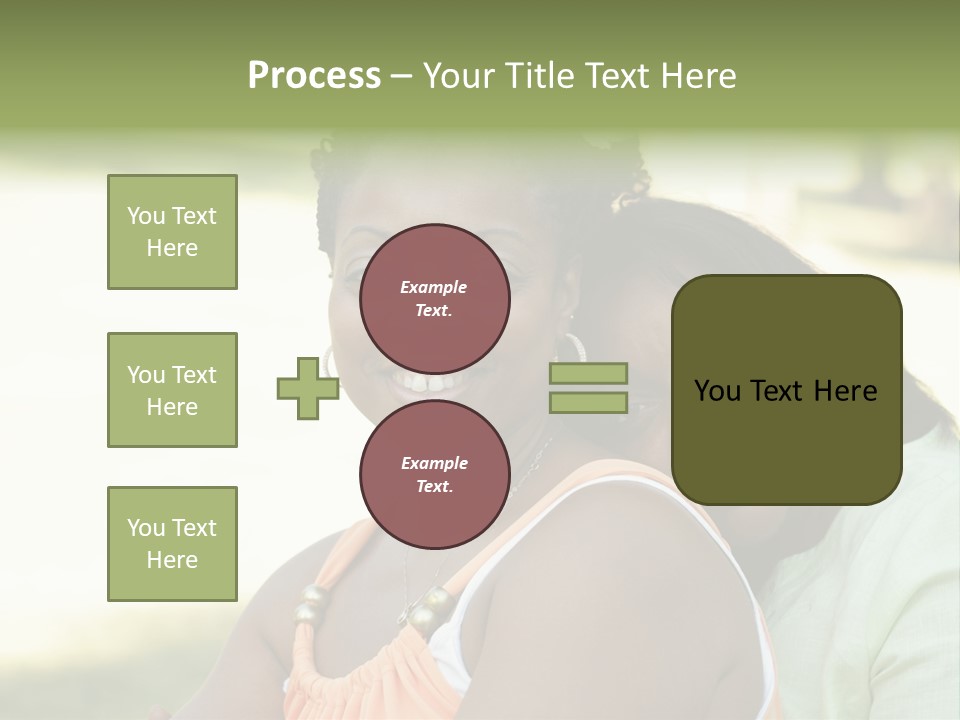 Process – Your Title Text Here

You Text Here

You Text Here

You Text Here

Example Text.

Example Text.

You Text Here